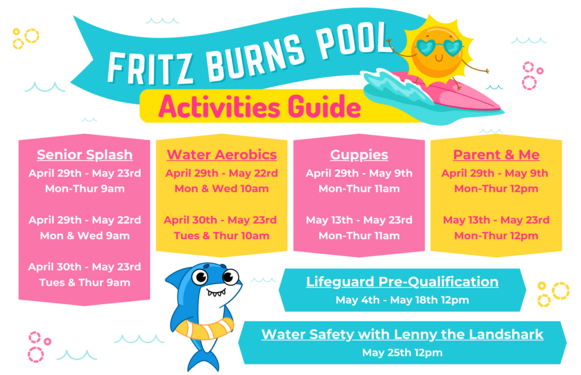 FRITZ BURNS POOL
Activities Guide

Senior Splash
April 29th - May 23rd
Mon-Thur 9am

April 29th - May 22rd
Mon & Wed 9am

April 30th - May 23rd
Tues & Thur 9am

Water Aerobics
April 29th - May 22rd
Mon & Wed 10am

April 30th - May 23rd
Tues & Thur 10am

Guppies
April 29th - May 9th
Mon-Thur 11am

May 13th - May 23rd
Mon-Thur 11am

Parent & Me
April 29th - May 9th
Mon-Thur 12pm

May 13th - May 23rd
Mon-Thur 12pm

Lifeguard Pre-Qualification
May 4th - May 18th 12pm

Water Safety with Lenny the Landshark
May 25th 12pm